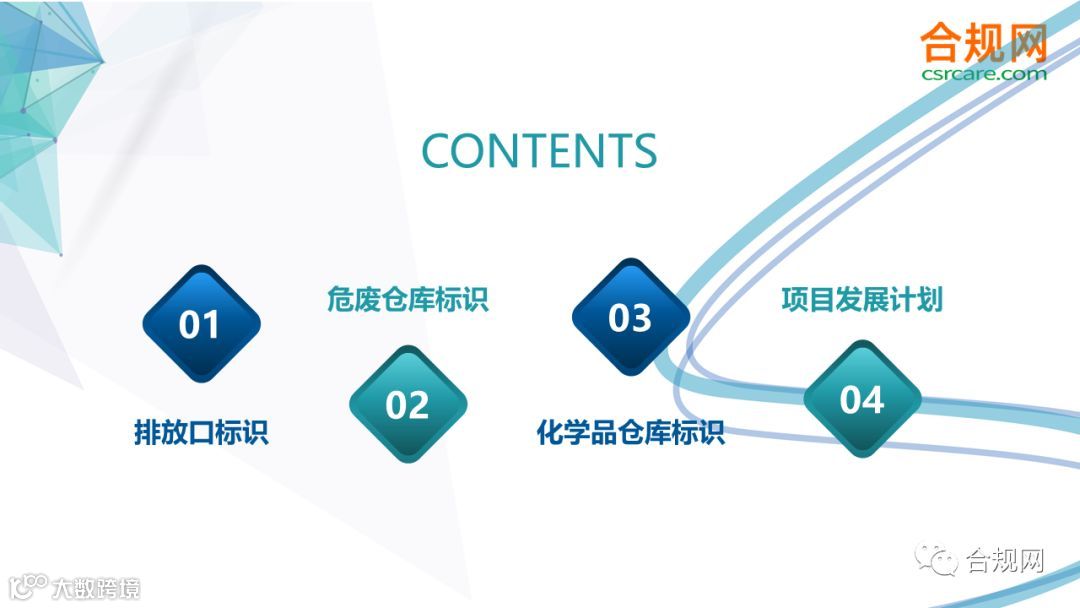 合规网
csrcare.com

CONTENTS

01
排放口标识

危废仓库标识
02

03
化学品仓库标识

项目发展计划
04

合规网

大数跨境